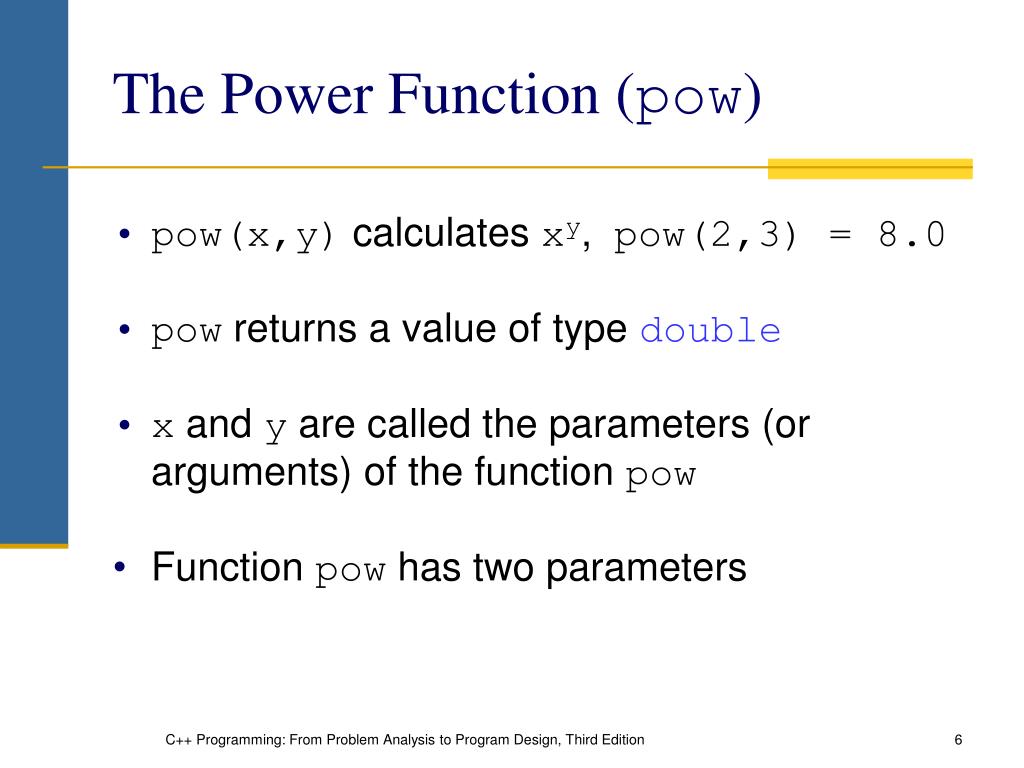 The Power Function (pow)

• pow(x,y) calculates $x^y$, pow(2,3) = 8.0

• pow returns a value of type double

• x and y are called the parameters (or arguments) of the function pow

• Function pow has two parameters

C++ Programming: From Problem Analysis to Program Design, Third Edition

6